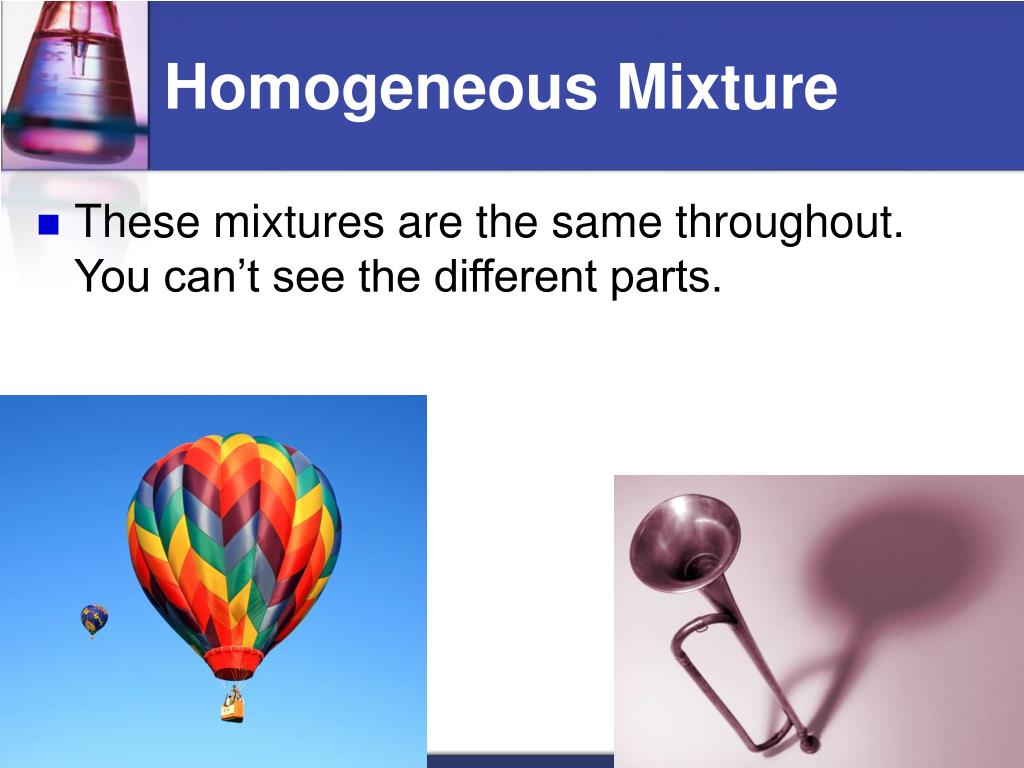 Homogeneous Mixture

These mixtures are the same throughout. You can’t see the different parts.